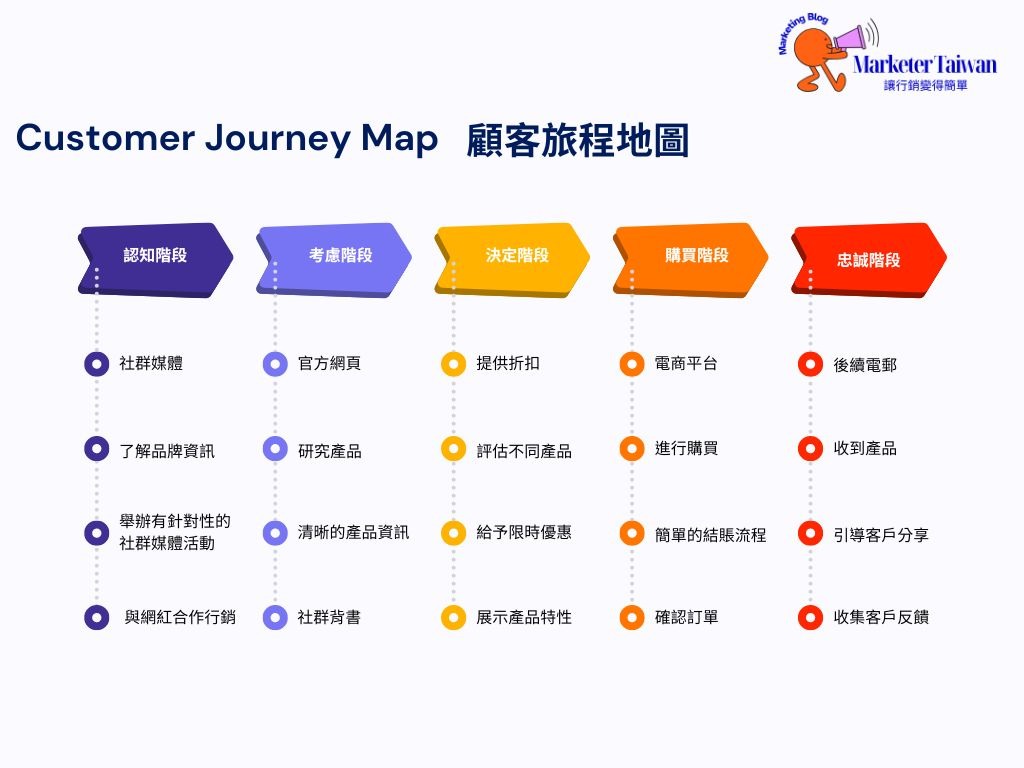 Marketing Blog
Marketer Taiwan
讓行銷變得簡單

Customer Journey Map 顧客旅程地圖

認知階段
社群媒體
了解品牌資訊
舉辦有針對性的社群媒體活動
與網紅合作行銷

考慮階段
官方網頁
研究產品
清晰的產品資訊
社群背書

決定階段
提供折扣
評估不同產品
給予限時優惠
展示產品特性

購買階段
電商平台
進行購買
簡單的結賬流程
確認訂單

忠誠階段
後續電郵
收到產品
引導客戶分享
收集客戶反饋